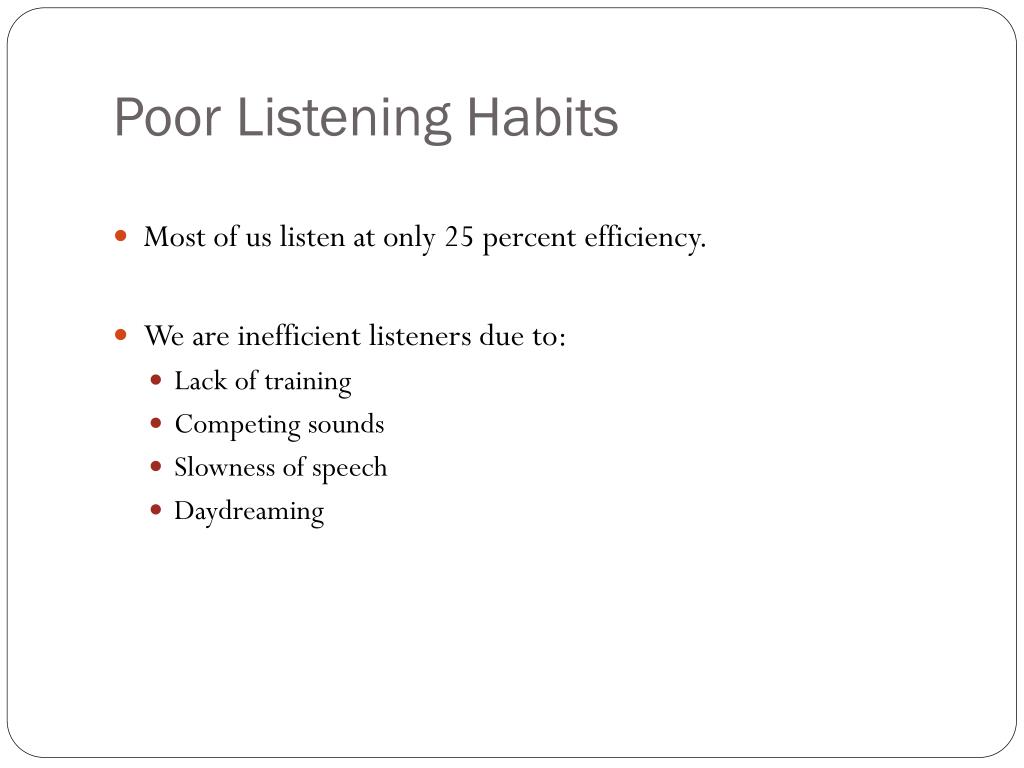 Poor Listening Habits

- Most of us listen at only 25 percent efficiency.

- We are inefficient listeners due to:
  - Lack of training
  - Competing sounds
  - Slowness of speech
  - Daydreaming